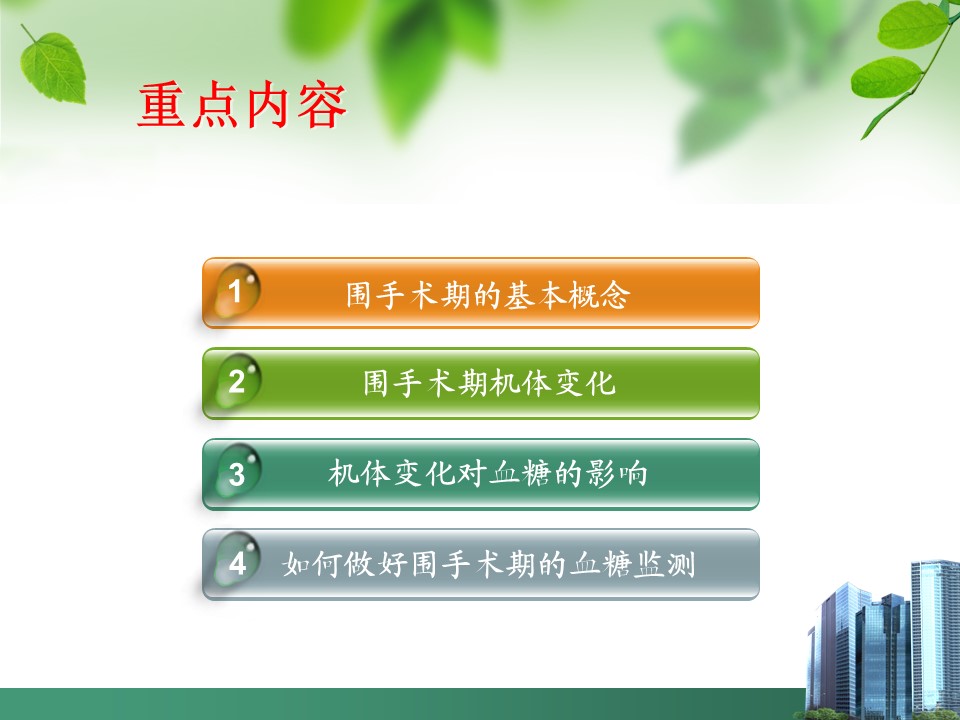 重点内容

1 围手术期的基本概念

2 围手术期机体变化

3 机体变化对血糖的影响

4 如何做好围手术期的血糖监测